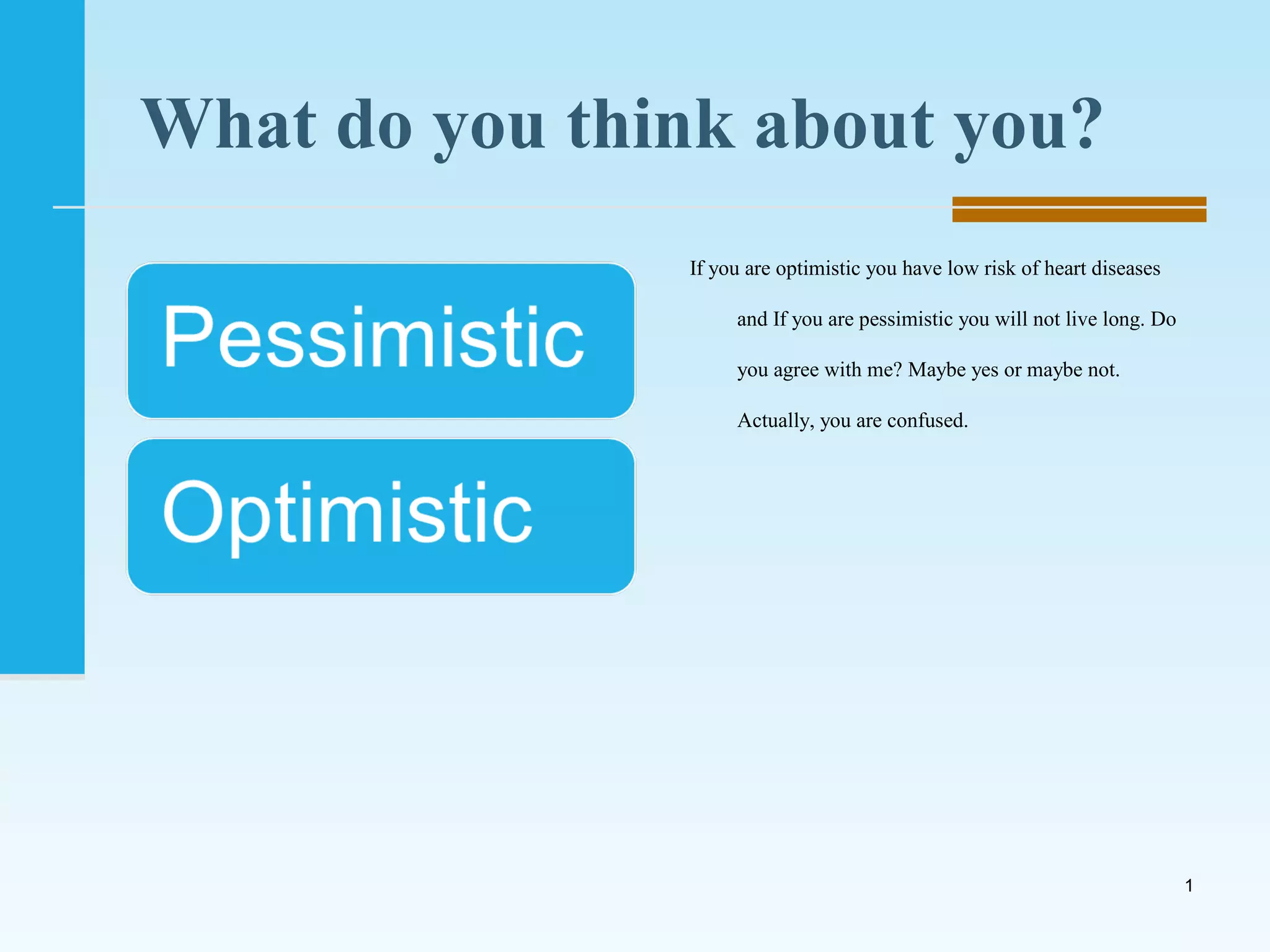 What do you think about you?

Pessimistic

Optimistic

If you are optimistic you have low risk of heart diseases and If you are pessimistic you will not live long. Do you agree with me? Maybe yes or maybe not. Actually, you are confused.

1